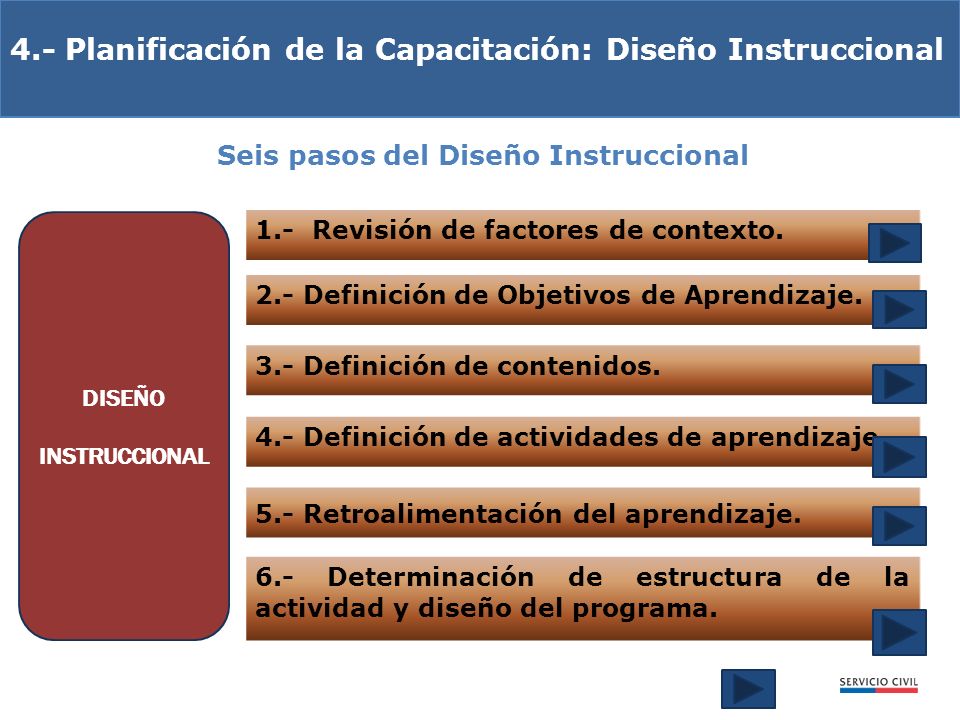 4.- Planificación de la Capacitación: Diseño Instruccional

Seis pasos del Diseño Instruccional

DISEÑO

INSTRUCCIONAL

1.- Revisión de factores de contexto.

2.- Definición de Objetivos de Aprendizaje.

3.- Definición de contenidos.

4.- Definición de actividades de aprendizaje

5.- Retroalimentación del aprendizaje.

6.- Determinación de estructura de la actividad y diseño del programa.

SERVICIO CIVIL